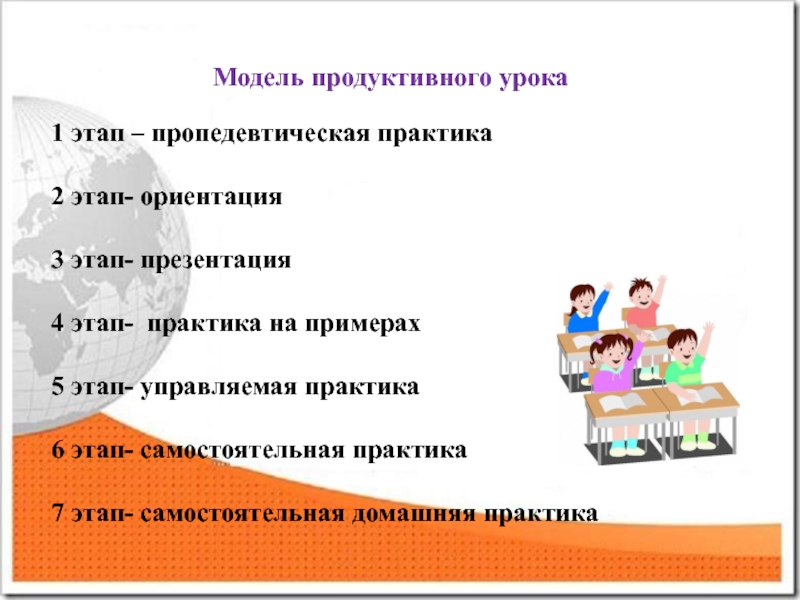 Модель продуктивного урока

1 этап – пропедевтическая практика

2 этап- ориентация

3 этап- презентация

4 этап- практика на примерах

5 этап- управляемая практика

6 этап- самостоятельная практика

7 этап- самостоятельная домашняя практика